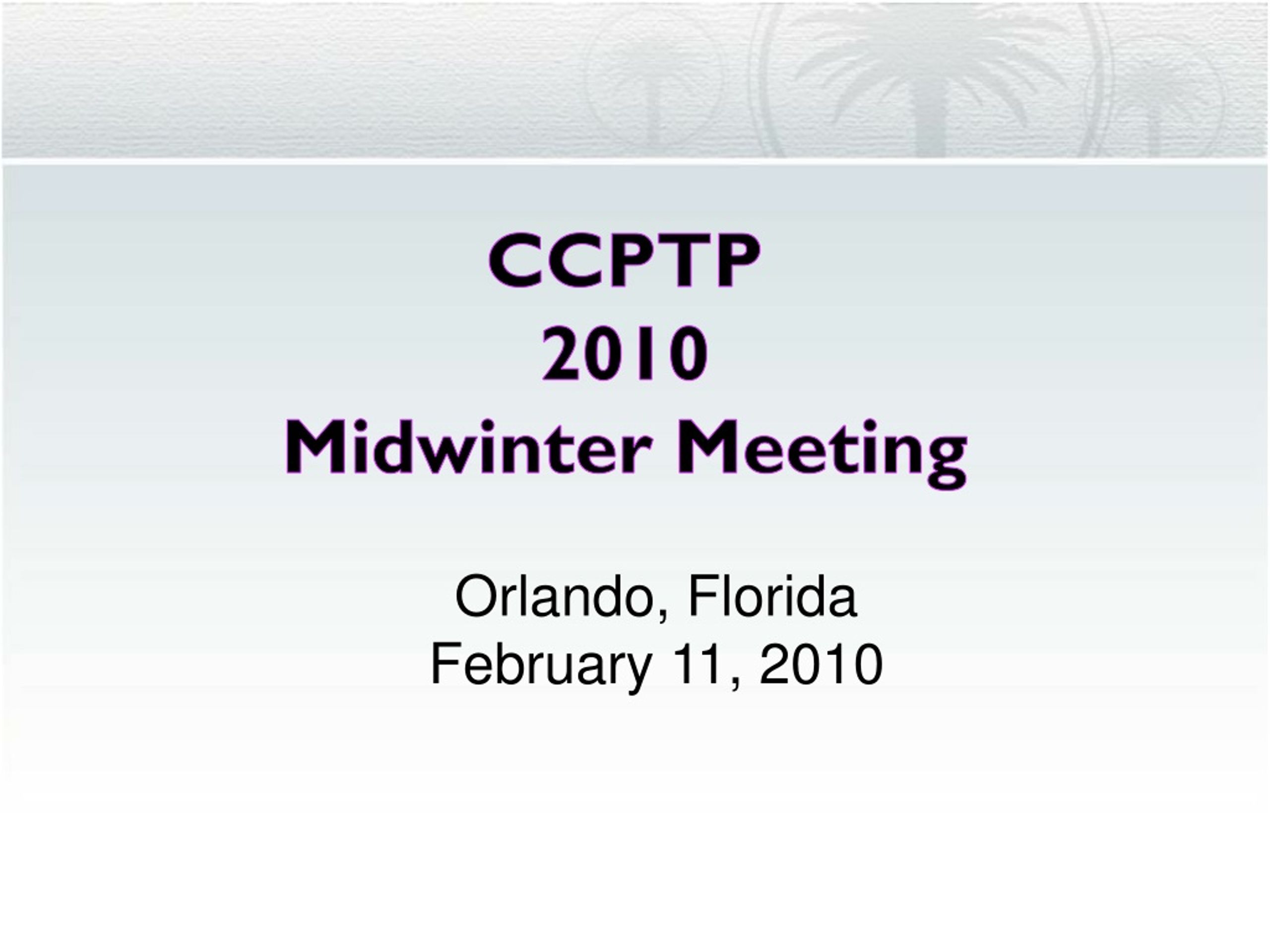 CCPTP
2010
Midwinter Meeting

Orlando, Florida
February 11, 2010